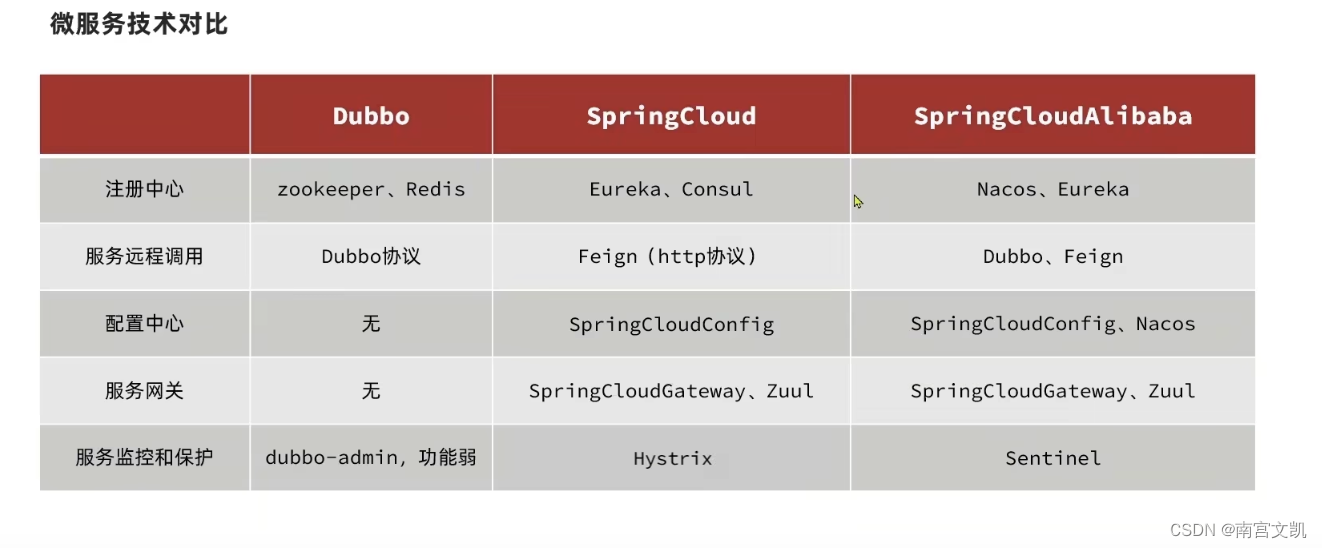 微服务技术对比

| | Dubbo | SpringCloud | SpringCloudAlibaba |
|---|---|---|---|
| 注册中心 | zookeeper、Redis | Eureka、Consul | Nacos、Eureka |
| 服务远程调用 | Dubbo协议 | Feign（http协议） | Dubbo、Feign |
| 配置中心 | 无 | SpringCloudConfig | SpringCloudConfig、Nacos |
| 服务网关 | 无 | SpringCloudGateway、Zuul | SpringCloudGateway、Zuul |
| 服务监控和保护 | dubbo-admin，功能弱 | Hystrix | Sentinel |

CSDN @南宫文凯